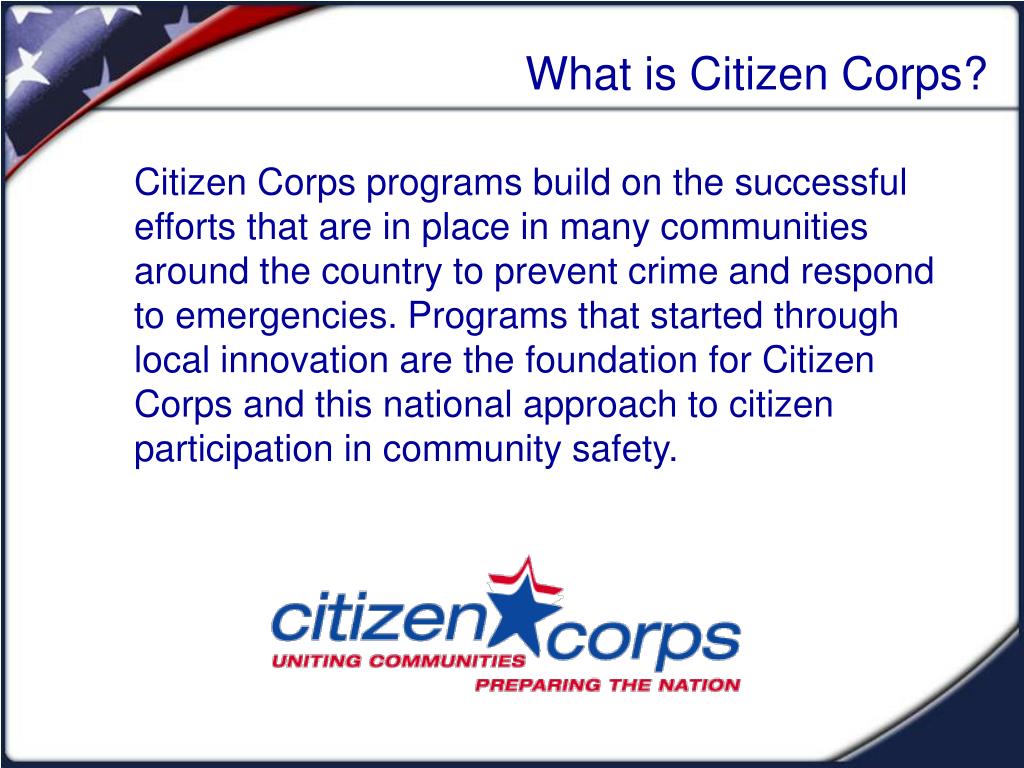 What is Citizen Corps?

Citizen Corps programs build on the successful efforts that are in place in many communities around the country to prevent crime and respond to emergencies. Programs that started through local innovation are the foundation for Citizen Corps and this national approach to citizen participation in community safety.

citizen corps
UNITING COMMUNITIES
PREPARING THE NATION